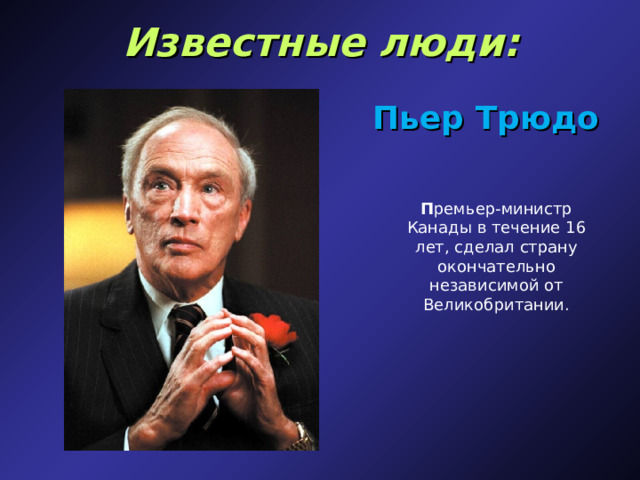 Известные люди:

Пьер Трюдо

Премьер-министр Канады в течение 16 лет, сделал страну окончательно независимой от Великобритании.